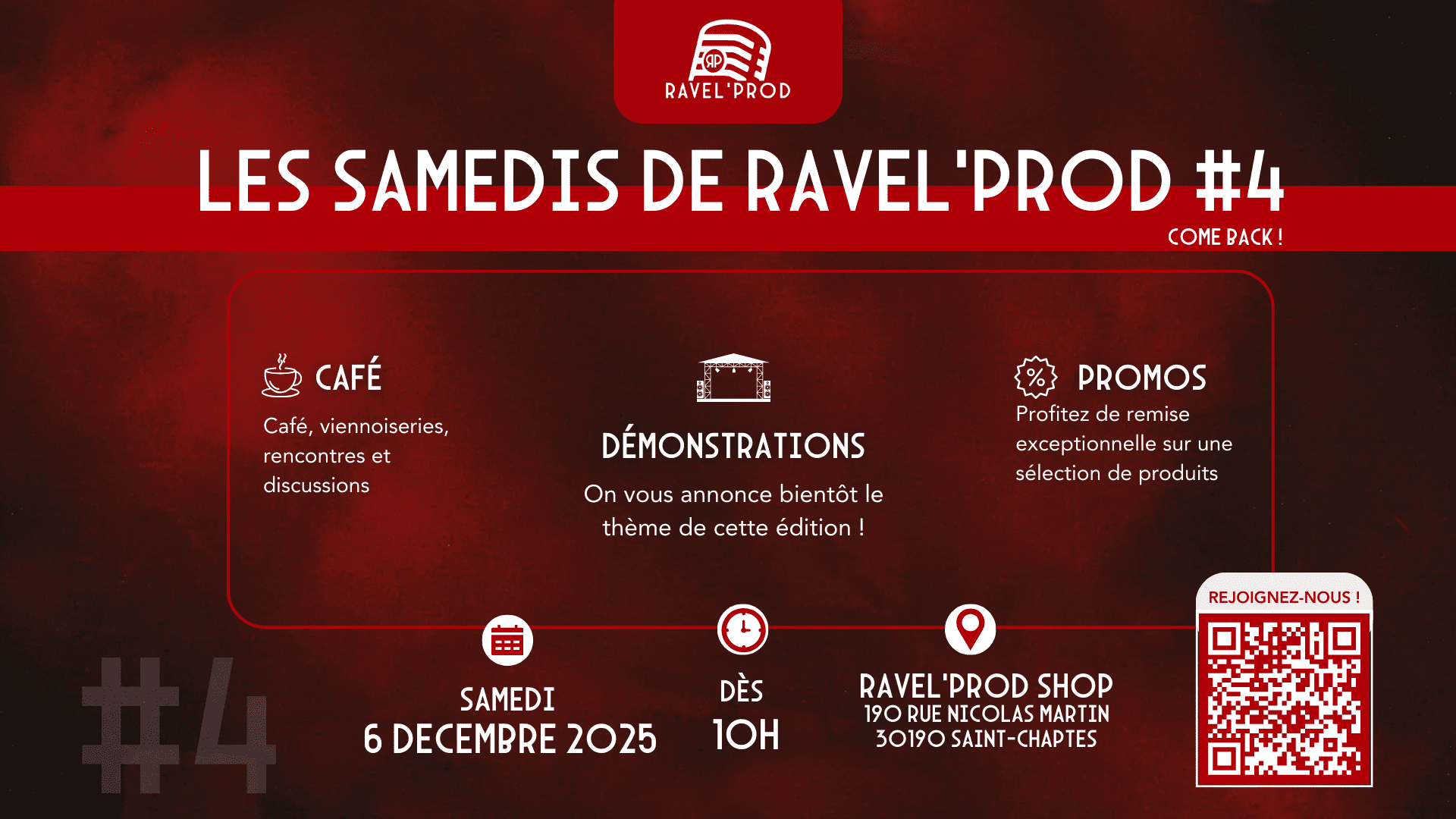 RP
RAVEL'PROD

LES SAMEDIS DE RAVEL'PROD #4
COME BACK !

CAFÉ
Café, viennoiseries, rencontres et discussions

DÉMONSTRATIONS
On vous annonce bientôt le thème de cette édition !

PROMOS
Profitez de remise exceptionnelle sur une sélection de produits

#4

SAMEDI
6 DECEMBRE 2025

DÈS
10H

RAVEL'PROD SHOP
190 RUE NICOLAS MARTIN
30190 SAINT-CHAPTES

REJOIGNEZ-NOUS !